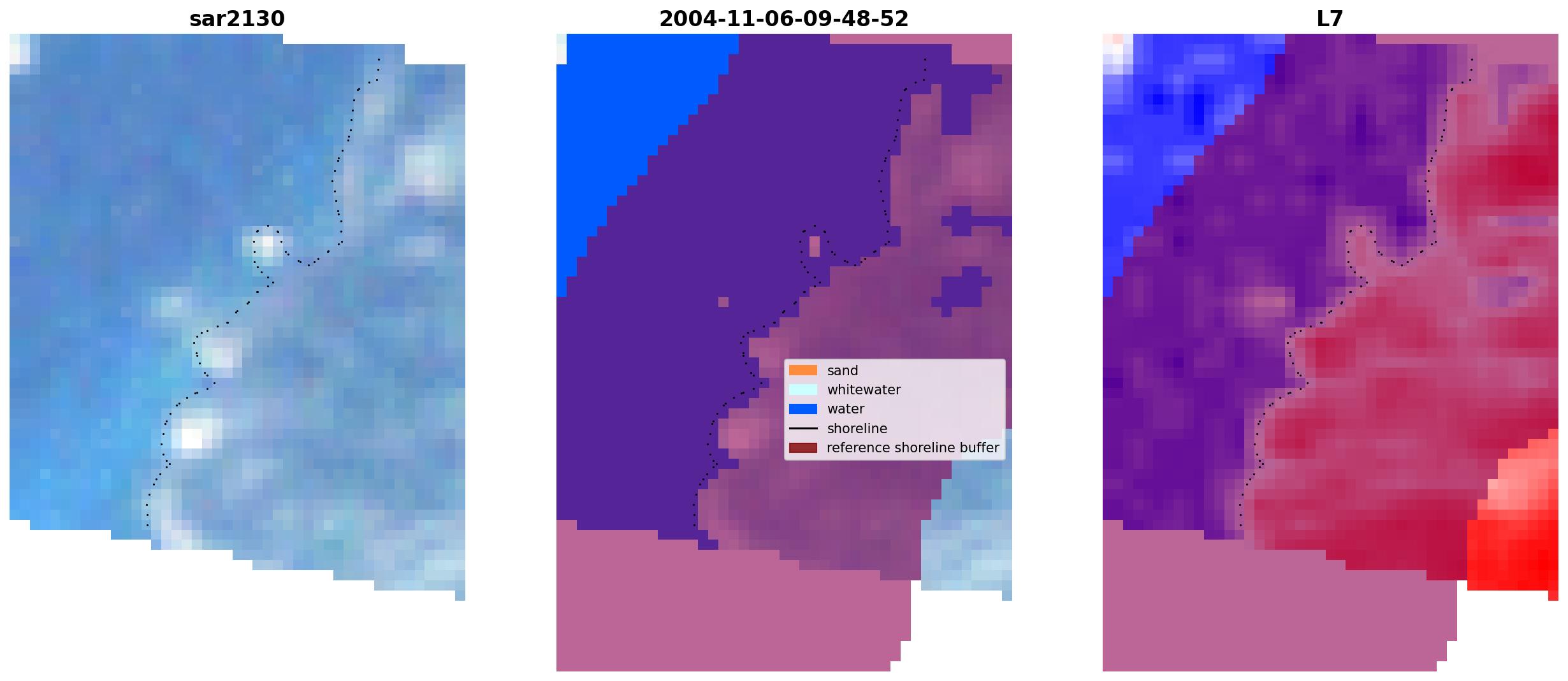 sar2130

2004-11-06-09-48-52

L7

sand
whitewater
water
shoreline
reference shoreline buffer